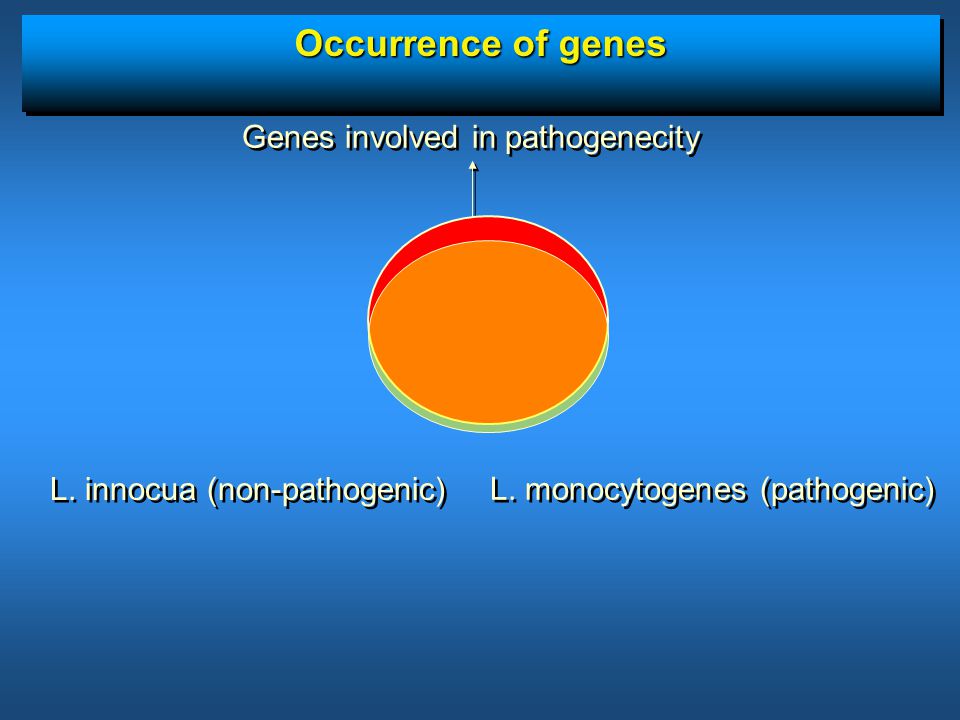 Occurrence of genes

Genes involved in pathogenecity

L. innocua (non-pathogenic)

L. monocytogenes (pathogenic)